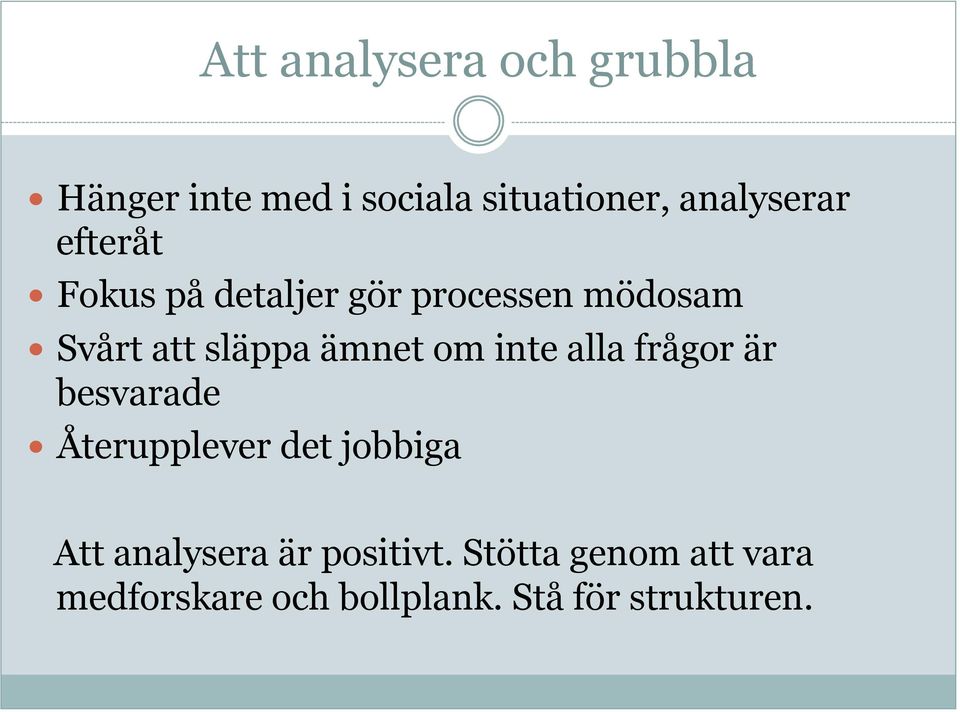 Att analysera och grubbla

- Hänger inte med i sociala situationer, analyserar efteråt
- Fokus på detaljer gör processen mödosam
- Svårt att släppa ämnet om inte alla frågor är besvarade
- Återupplever det jobbiga

Att analysera är positivt. Stötta genom att vara medforskare och bollplank. Stå för strukturen.